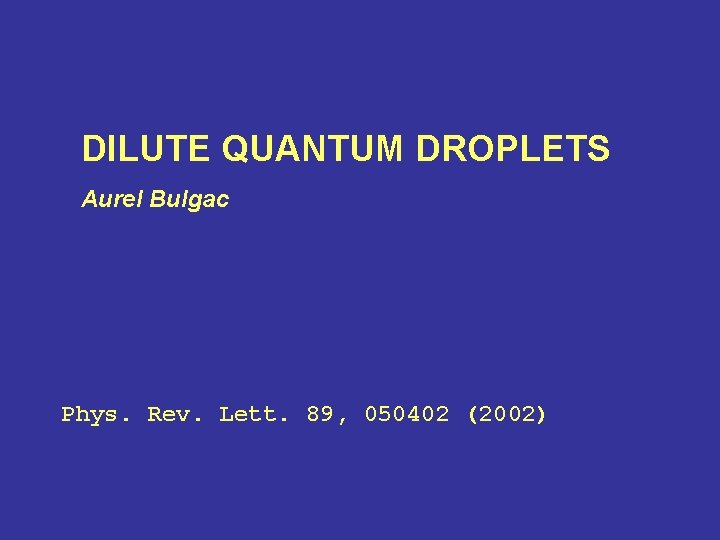 DILUTE QUANTUM DROPLETS

Aurel Bulgac

Phys. Rev. Lett. 89, 050402 (2002)